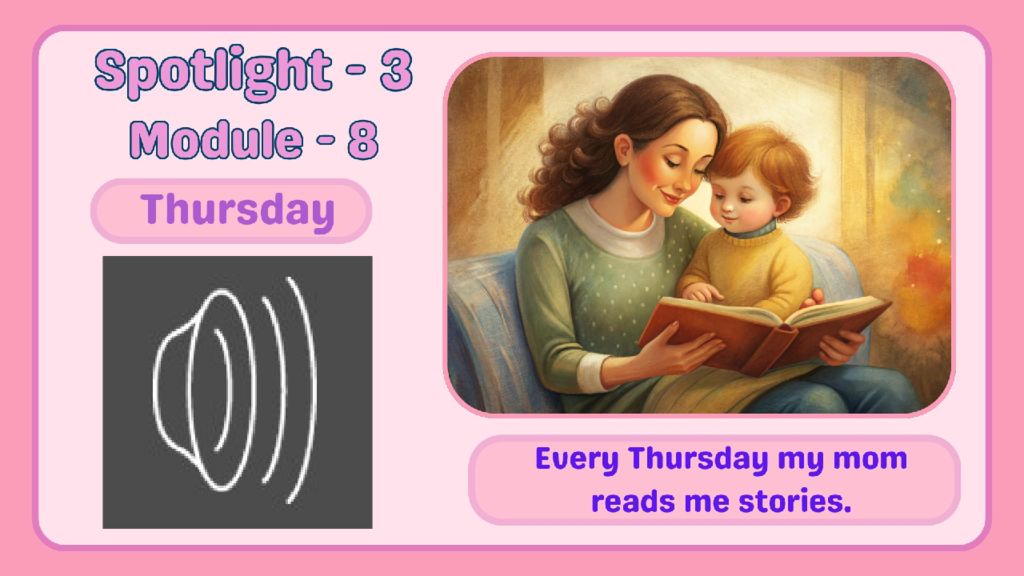 Spotlight - 3
Module - 8

Thursday

Every Thursday my mom reads me stories.